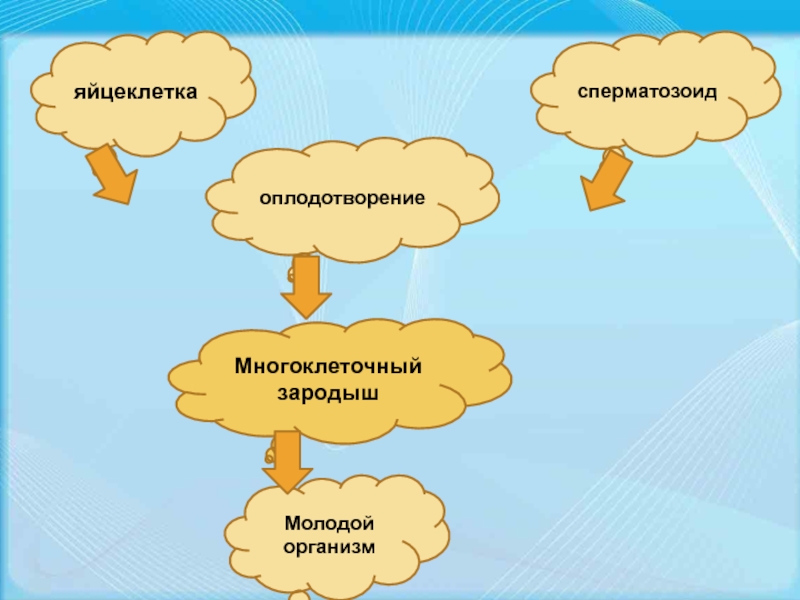 яйцеклетка

сперматозоид

оплодотворение

Многоклеточный зародыш

Молодой организм